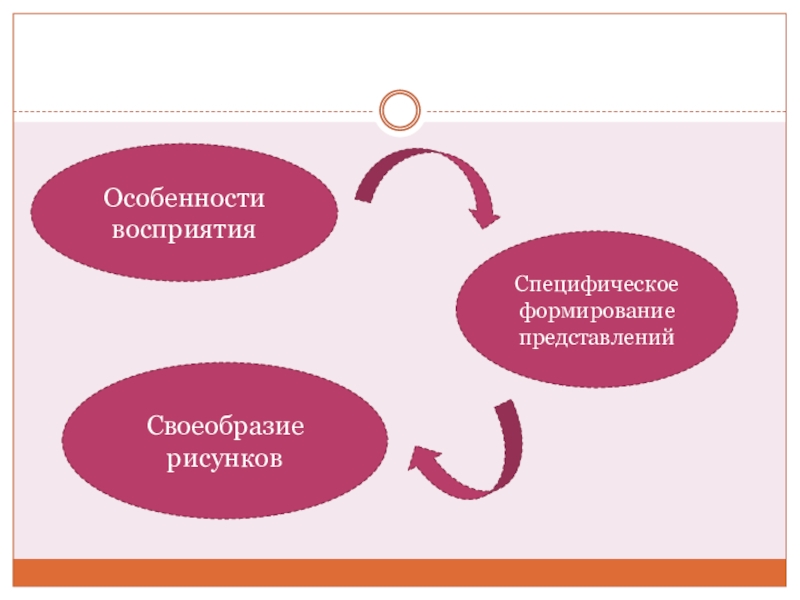 Особенности восприятия

Специфическое формирование представлений

Своеобразие рисунков